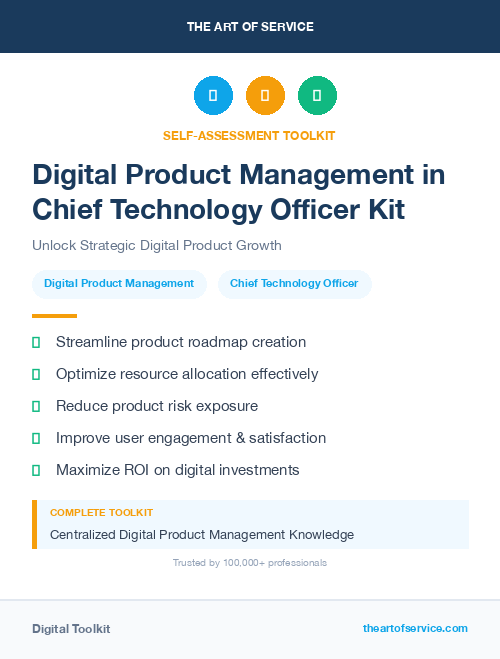 THE ART OF SERVICE

SELF-ASSESSMENT TOOLKIT

Digital Product Management in Chief Technology Officer Kit

Unlock Strategic Digital Product Growth

Digital Product Management

Chief Technology Officer

Streamline product roadmap creation

Optimize resource allocation effectively

Reduce product risk exposure

Improve user engagement & satisfaction

Maximize ROI on digital investments

COMPLETE TOOLKIT

Centralized Digital Product Management Knowledge

Trusted by 100,000+ professionals

Digital Toolkit

theartofservice.com